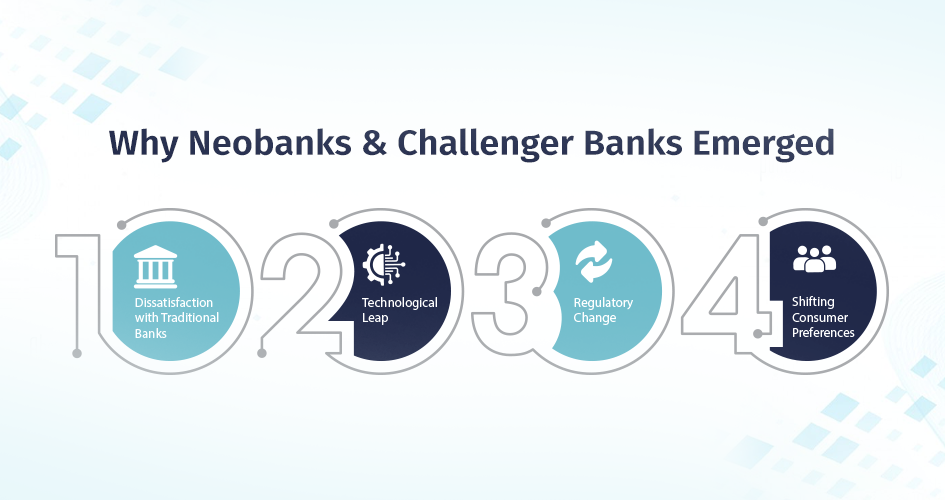 Why Neobanks & Challenger Banks Emerged

1

Dissatisfaction with Traditional Banks

2

Technological Leap

3

Regulatory Change

4

Shifting Consumer Preferences